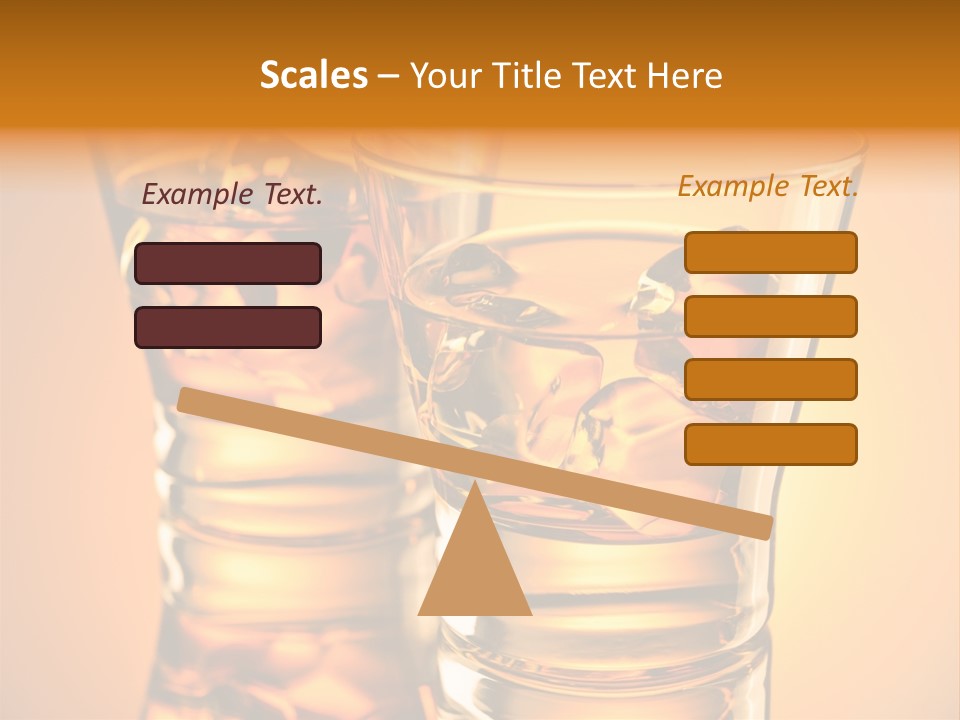 Scales – Your Title Text Here

Example Text.

Example Text.